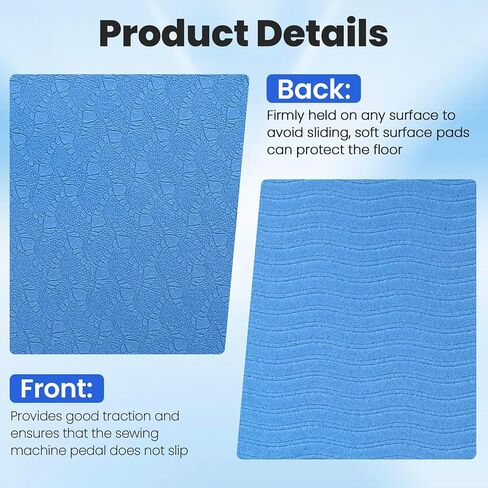 Product Details

Back:

Firmly held on any surface to avoid sliding, soft surface pads can protect the floor

Front:

Provides good traction and ensures that the sewing machine pedal does not slip